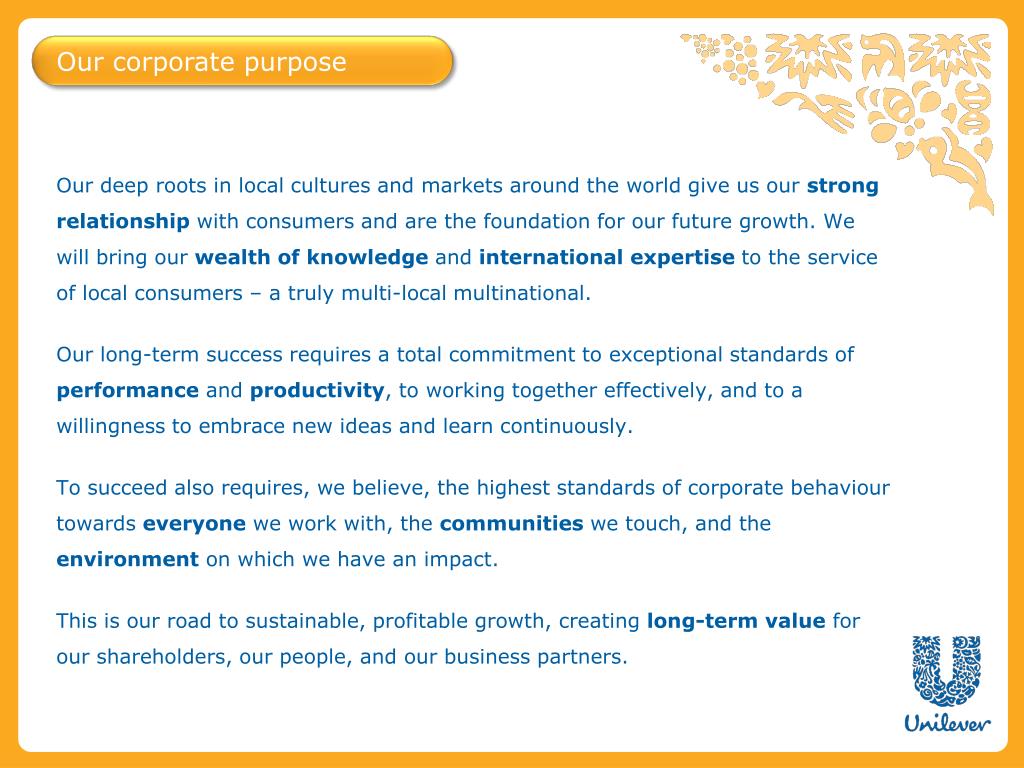 Our corporate purpose

Our deep roots in local cultures and markets around the world give us our strong relationship with consumers and are the foundation for our future growth. We will bring our wealth of knowledge and international expertise to the service of local consumers – a truly multi-local multinational.

Our long-term success requires a total commitment to exceptional standards of performance and productivity, to working together effectively, and to a willingness to embrace new ideas and learn continuously.

To succeed also requires, we believe, the highest standards of corporate behaviour towards everyone we work with, the communities we touch, and the environment on which we have an impact.

This is our road to sustainable, profitable growth, creating long-term value for our shareholders, our people, and our business partners.

Unilever